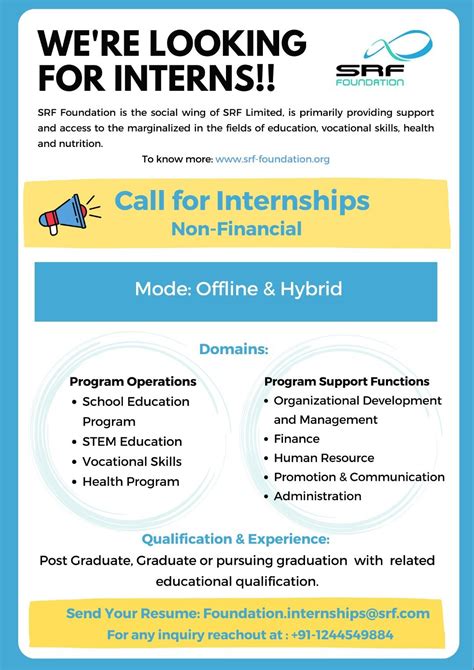 WE'RE LOOKING FOR INTERNS!!

SRF FOUNDATION

SRF Foundation is the social wing of SRF Limited, is primarily providing support and access to the marginalized in the fields of education, vocational skills, health and nutrition.

To know more: www.srf-foundation.org

Call for Internships
Non-Financial

Mode: Offline & Hybrid

Domains:

Program Operations
• School Education Program
• STEM Education
• Vocational Skills
• Health Program

Program Support Functions
• Organizational Development and Management
• Finance
• Human Resource
• Promotion & Communication
• Administration

Qualification & Experience:
Post Graduate, Graduate or pursuing graduation with related educational qualification.

Send Your Resume: Foundation.internships@srf.com
For any inquiry reachout at : +91-1244549884